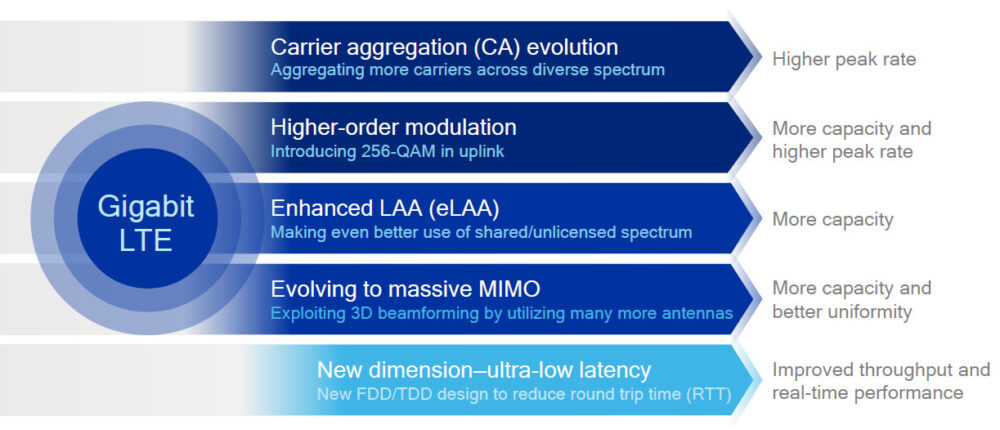 Gigabit LTE

Carrier aggregation (CA) evolution
Aggregating more carriers across diverse spectrum

Higher peak rate

Higher-order modulation
Introducing 256-QAM in uplink

More capacity and higher peak rate

Enhanced LAA (eLAA)
Making even better use of shared/unlicensed spectrum

More capacity

Evolving to massive MIMO
Exploiting 3D beamforming by utilizing many more antennas

More capacity and better uniformity

New dimension–ultra-low latency
New FDD/TDD design to reduce round trip time (RTT)

Improved throughput and real-time performance